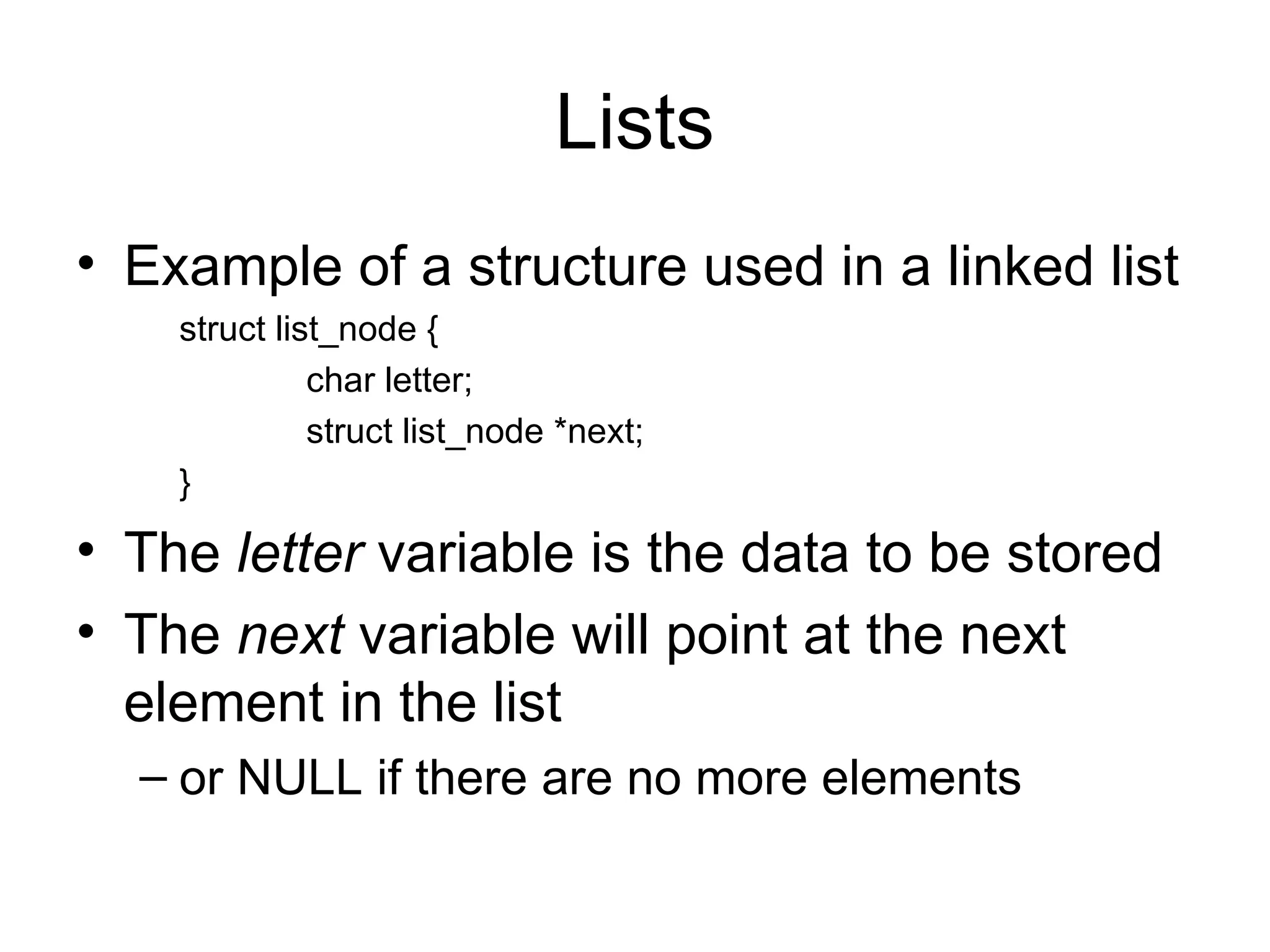 Lists

• Example of a structure used in a linked list

struct list_node {
char letter;
struct list_node *next;
}

• The letter variable is the data to be stored

• The next variable will point at the next element in the list

– or NULL if there are no more elements